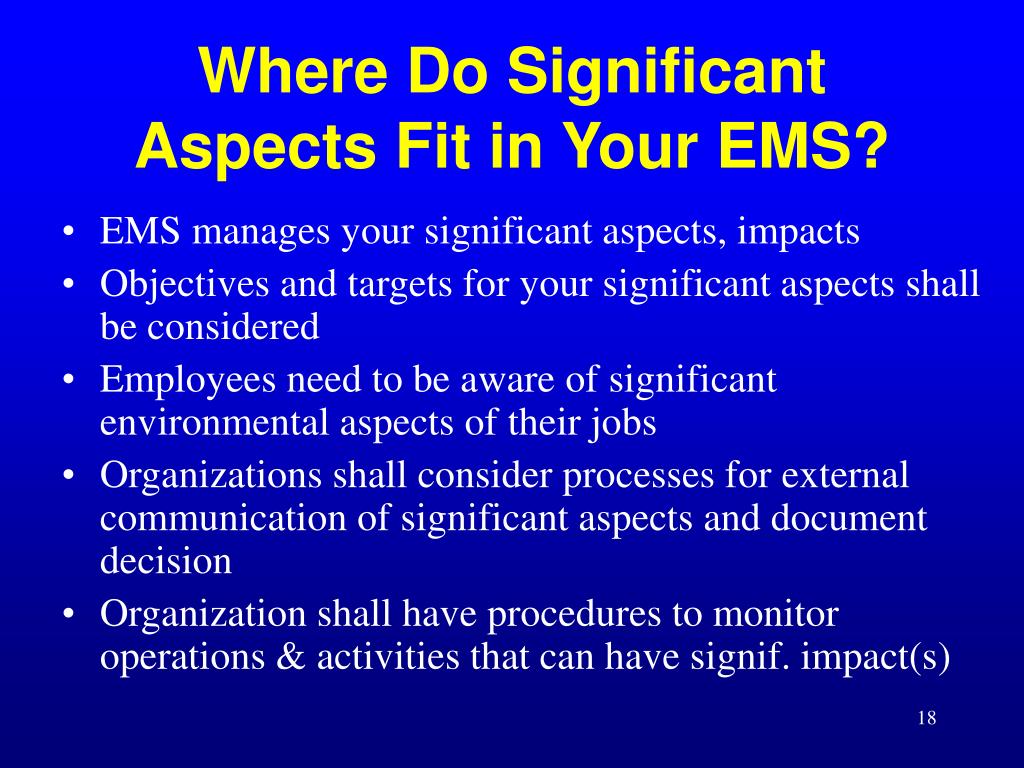 Where Do Significant Aspects Fit in Your EMS?

• EMS manages your significant aspects, impacts
• Objectives and targets for your significant aspects shall be considered
• Employees need to be aware of significant environmental aspects of their jobs
• Organizations shall consider processes for external communication of significant aspects and document decision
• Organization shall have procedures to monitor operations & activities that can have signif. impact(s)

18